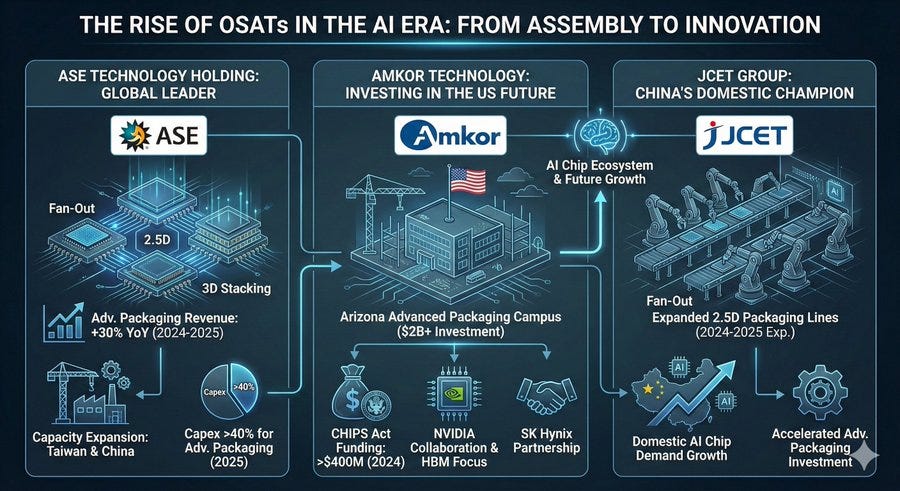 THE RISE OF OSATs IN THE AI ERA: FROM ASSEMBLY TO INNOVATION

ASE TECHNOLOGY HOLDING: GLOBAL LEADER

ASE

Fan-Out

2.5D

3D Stacking

Adv. Packaging Revenue: +30% YoY (2024-2025)

Capex

>40%

Capacity Expansion: Taiwan & China

Capex >40% for Adv. Packaging (2025)

AMKOR TECHNOLOGY: INVESTING IN THE US FUTURE

Amkor

AI Chip Ecosystem & Future Growth

Arizona Advanced Packaging Campus ($2B+ Investment)

CHIPS Act Funding: >$400M (2024)

NVIDIA Collaboration & HBM Focus

SK Hynix Partnership

JCET GROUP: CHINA'S DOMESTIC CHAMPION

JCET

AI

Fan-Out

Expanded 2.5D Packaging Lines (2024-2025 Exp.)

AI

AI

Domestic AI Chip Demand Growth

Accelerated Adv. Packaging Investment